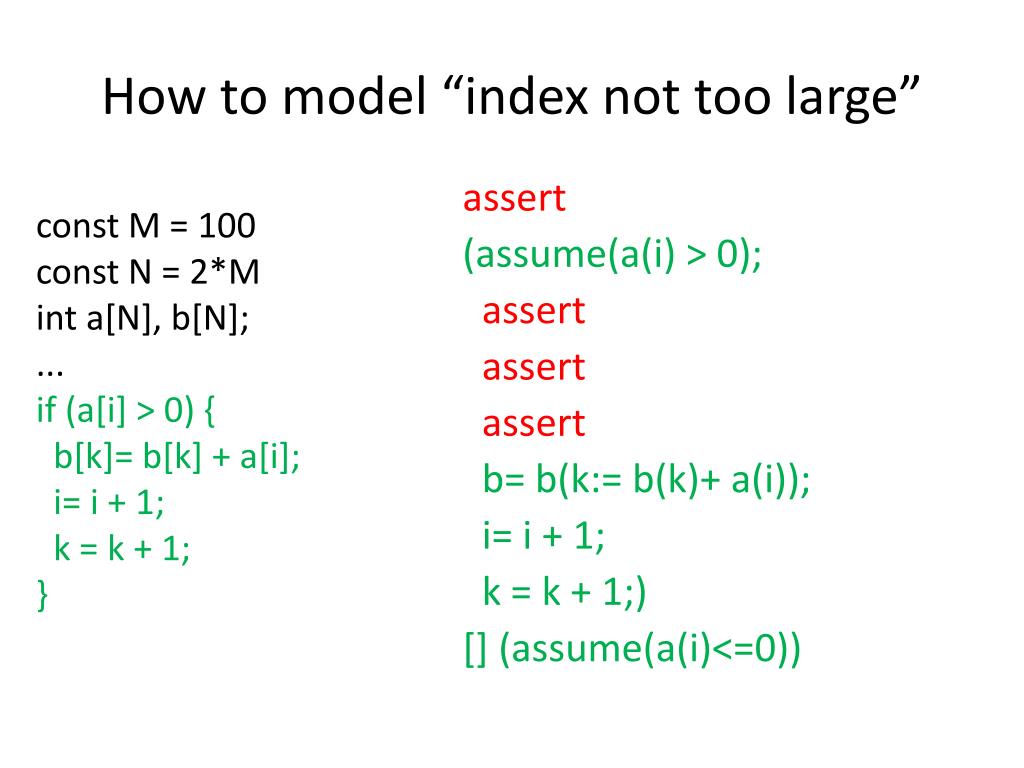 How to model “index not too large”

const M = 100
const N = 2*M
int a[N], b[N];
...
if (a[i] > 0) {
b[k]= b[k] + a[i];
i= i + 1;
k = k + 1;
}

assert
(assume(a(i) > 0);
assert
assert
assert
b= b(k:= b(k)+ a(i));
i= i + 1;
k = k + 1;)
[] (assume(a(i)<=0))